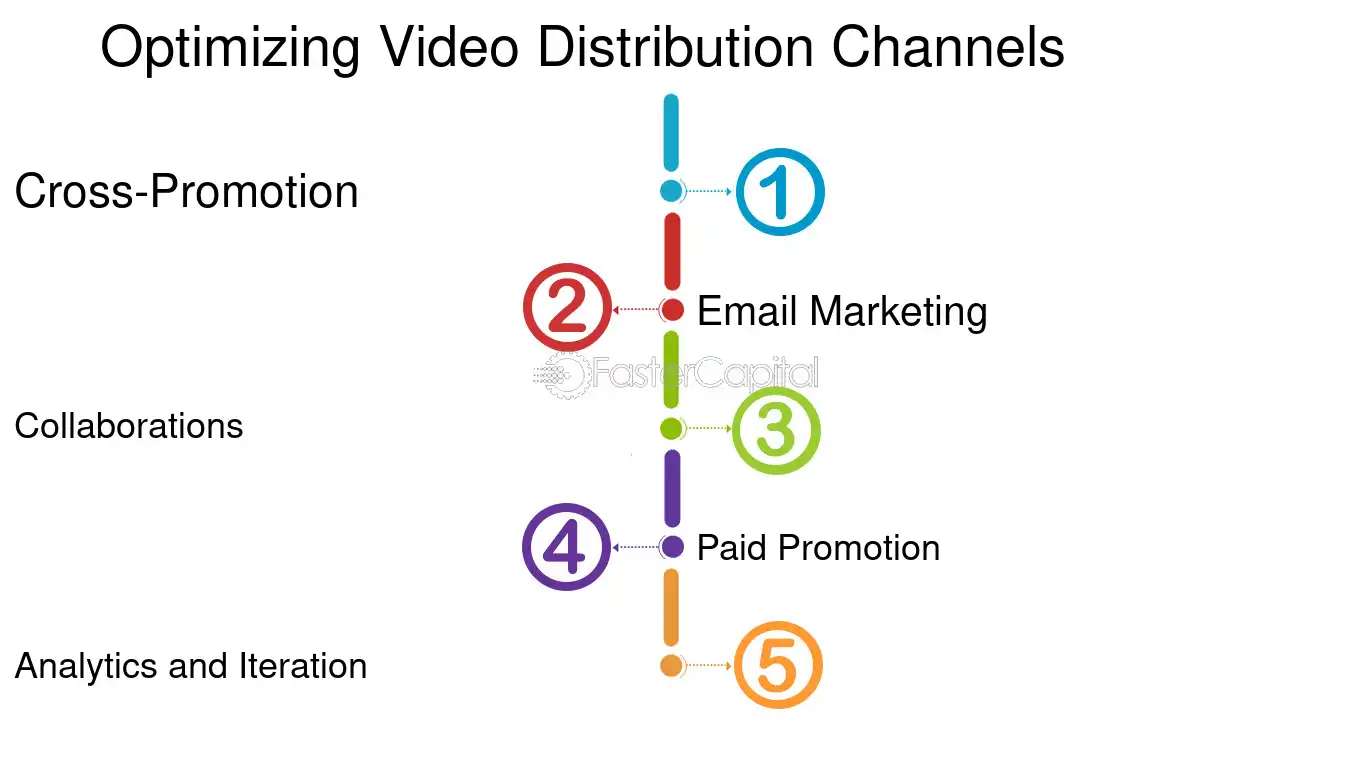 Optimizing Video Distribution Channels

Cross-Promotion

1

2

Email Marketing

FasterCapital

Collaborations

3

4

Paid Promotion

Analytics and Iteration

5